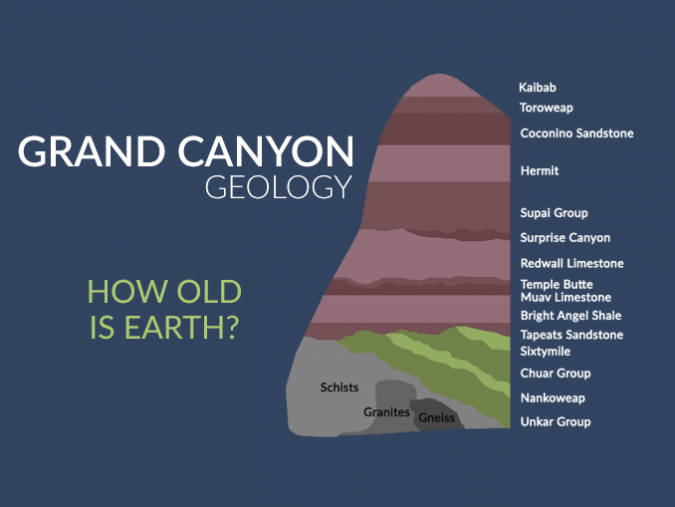 GRAND CANYON
GEOLOGY

HOW OLD IS EARTH?

Kaibab
Toroweap
Coconino Sandstone
Hermit
Supai Group
Surprise Canyon
Redwall Limestone
Temple Butte
Muav Limestone
Bright Angel Shale
Tapeats Sandstone
Sixtymile
Chuar Group
Nankoweap
Unkar Group

Schists
Granites
Gneiss